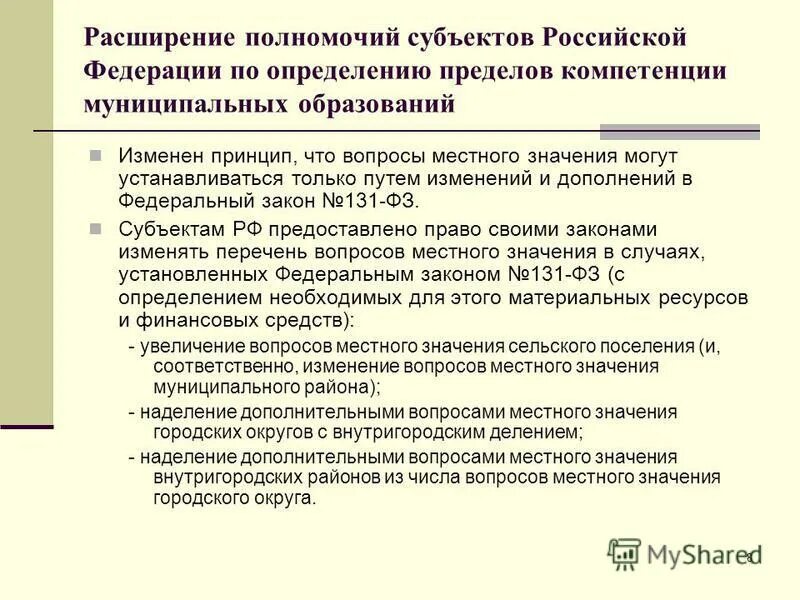 Расширение полномочий субъектов Российской Федерации по определению пределов компетенции муниципальных образований

Изменен принцип, что вопросы местного значения могут устанавливаться только путем изменений и дополнений в Федеральный закон №131-ФЗ.

Субъектам РФ предоставлено право своими законами изменять перечень вопросов местного значения в случаях, установленных Федеральным законом №131-ФЗ (с определением необходимых для этого материальных ресурсов и финансовых средств):

- увеличение вопросов местного значения сельского поселения (и, соответственно, изменение вопросов местного значения муниципального района);

- наделение дополнительными вопросами местного значения городских округов с внутригородским делением;

- наделение дополнительными вопросами местного значения внутригородских районов из числа вопросов местного значения городского округа.

MyShared

8